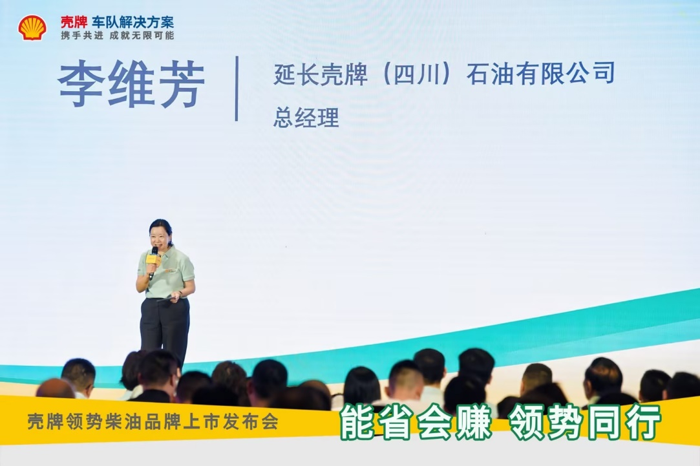 壳牌 车队解决方案
携手共进 成就无限可能

李维芳

延长壳牌（四川）石油有限公司
总经理

壳牌领势柴油品牌上市发布会

能省会赚 领势同行